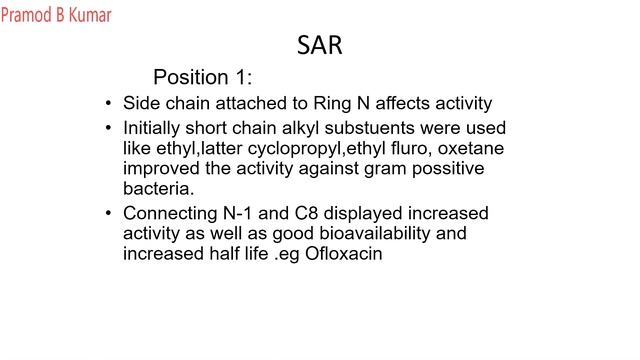 Pramod B Kumar

SAR

Position 1:

• Side chain attached to Ring N affects activity
• Initially short chain alkyl substuents were used like ethyl,latter cyclopropyl,ethyl fluro, oxetane improved the activity against gram possitive bacteria.
• Connecting N-1 and C8 displayed increased activity as well as good bioavailability and increased half life .eg Ofloxacin